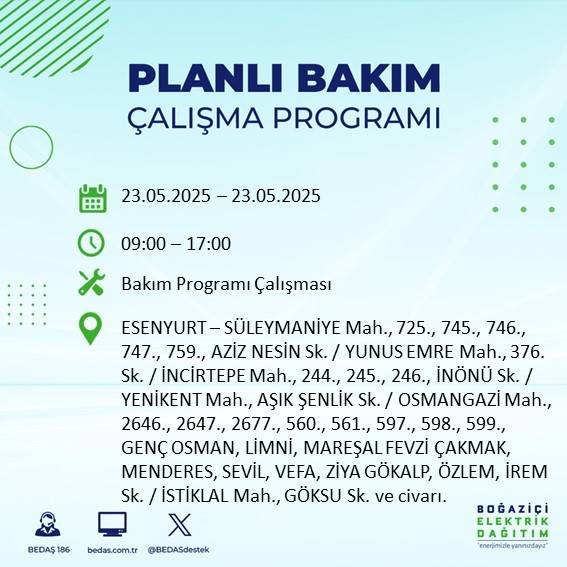 PLANLI BAKIM
ÇALIŞMA PROGRAMI

23.05.2025 – 23.05.2025

09:00 – 17:00

Bakım Programı Çalışması

ESENYURT – SÜLEYMANİYE Mah., 725., 745., 746., 747., 759., AZİZ NESİN Sk. / YUNUS EMRE Mah., 376. Sk. / İNCİRTEPE Mah., 244., 245., 246., İNÖNÜ Sk. / YENİKENT Mah., AŞIK ŞENLİK Sk. / OSMANGAZİ Mah., 2646., 2647., 2677., 560., 561., 597., 598., 599., GENÇ OSMAN, LİMNİ, MAREŞAL FEVZİ ÇAKMAK, MENDERES, SEVİL, VEFA, ZİYA GÖKALP, ÖZLEM, İREM Sk. / İSTİKLAL Mah., GÖKSU Sk. ve civarı.

BEDAŞ 186
bedas.com.tr
@BEDASdestek

BOĞAZİÇİ ELEKTRİK DAĞITIM
"enerjimizle yanınızdayız"